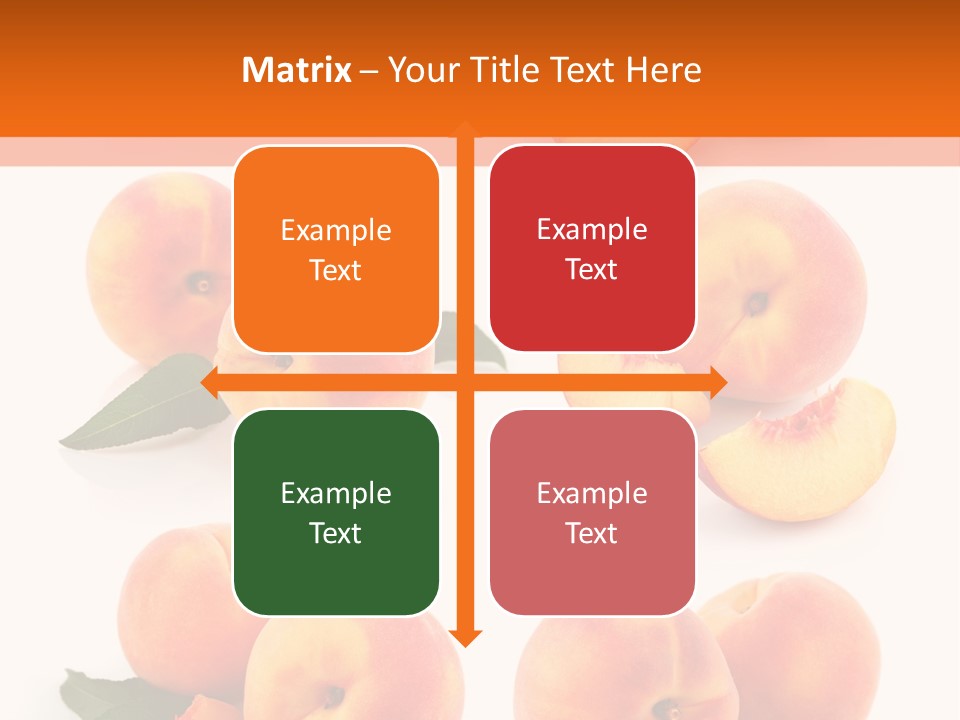 Matrix – Your Title Text Here

Example Text

Example Text

Example Text

Example Text